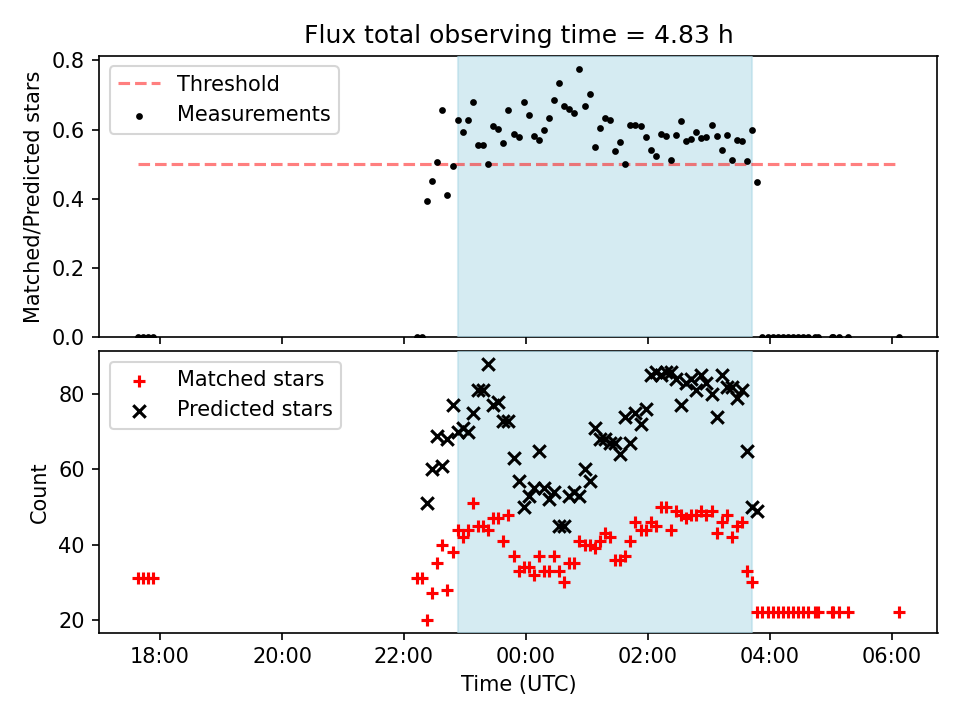 Flux total observing time = 4.83 h

Threshold
Measurements

Matched/Predicted stars

0.8
0.6
0.4
0.2
0.0

Matched stars
Predicted stars

Count

80
60
40
20

18:00
20:00
22:00
00:00
02:00
04:00
06:00

Time (UTC)